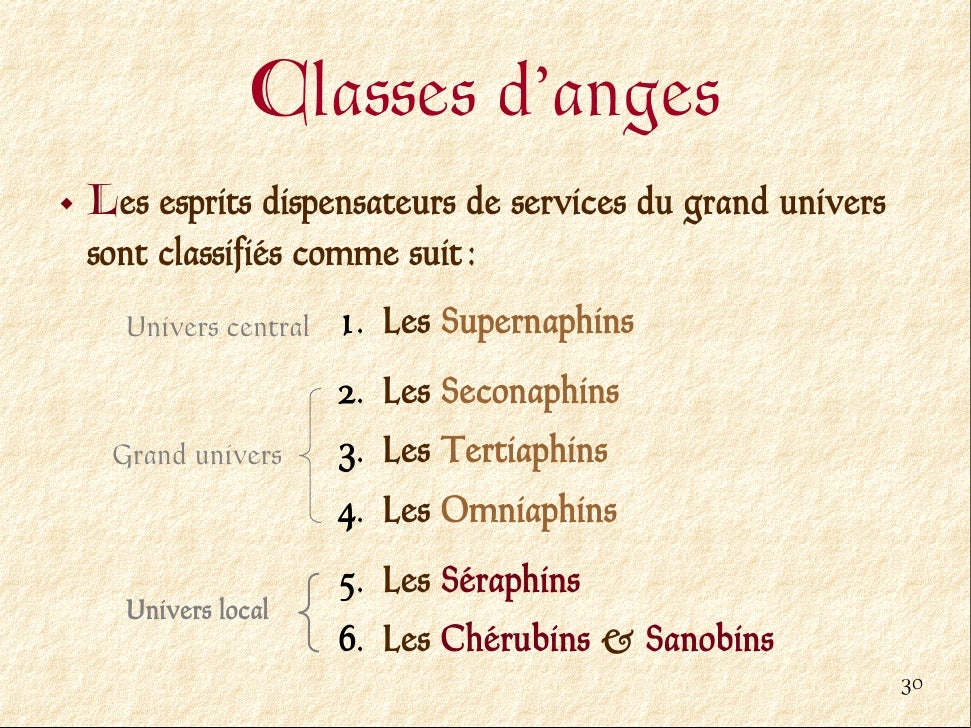 Classes d'anges

• Les esprits dispensateurs de services du grand univers sont classifiés comme suit :

Univers central
1. Les Supernaphins

Grand univers
2. Les Seconaphins
3. Les Tertiaphins
4. Les Omniaphins

Univers local
5. Les Séraphins
6. Les Chérubins & Sanobins

30